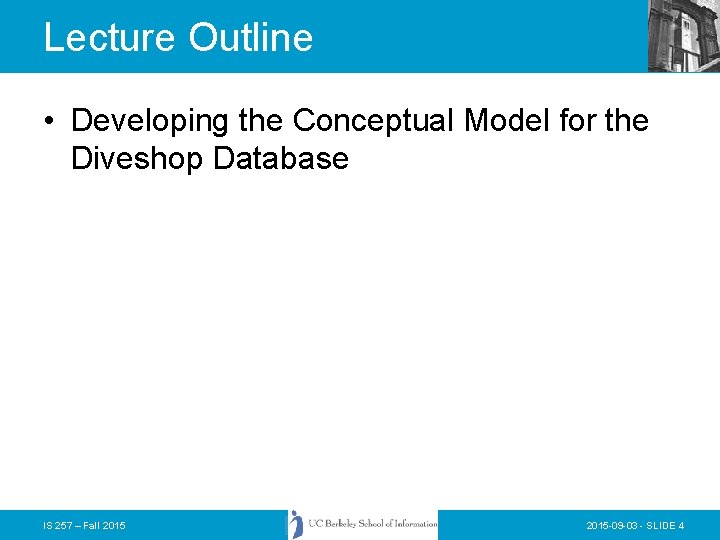 Lecture Outline

• Developing the Conceptual Model for the Diveshop Database

IS 257 – Fall 2015

UC Berkeley School of Information

2015-09-03 - SLIDE 4